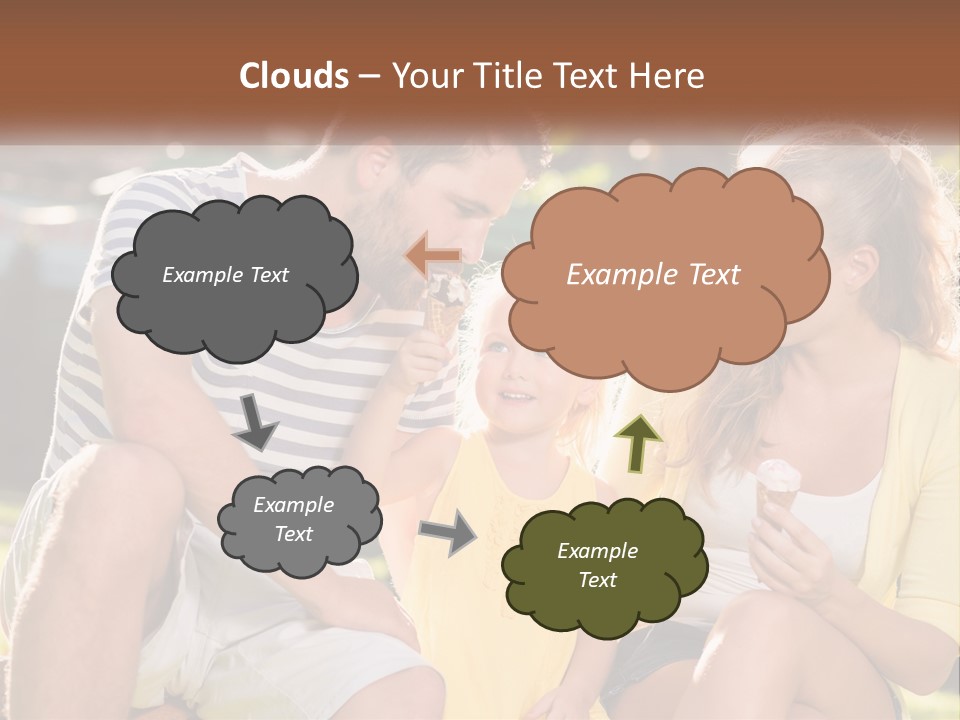 Clouds – Your Title Text Here

Example Text

Example Text

Example Text

Example Text